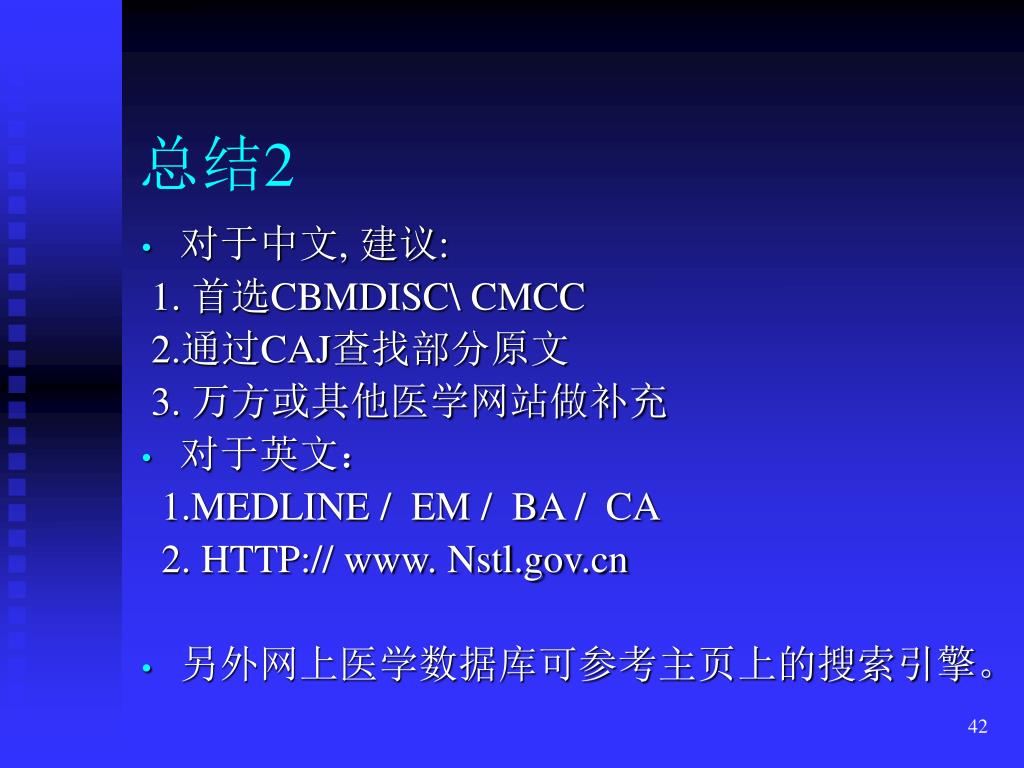 总结2

• 对于中文, 建议:

1. 首选CBMDISC\ CMCC

2.通过CAJ查找部分原文

3. 万方或其他医学网站做补充

• 对于英文：

1.MEDLINE / EM / BA / CA

2. HTTP:// www. Nstl.gov.cn

• 另外网上医学数据库可参考主页上的搜索引擎。

42